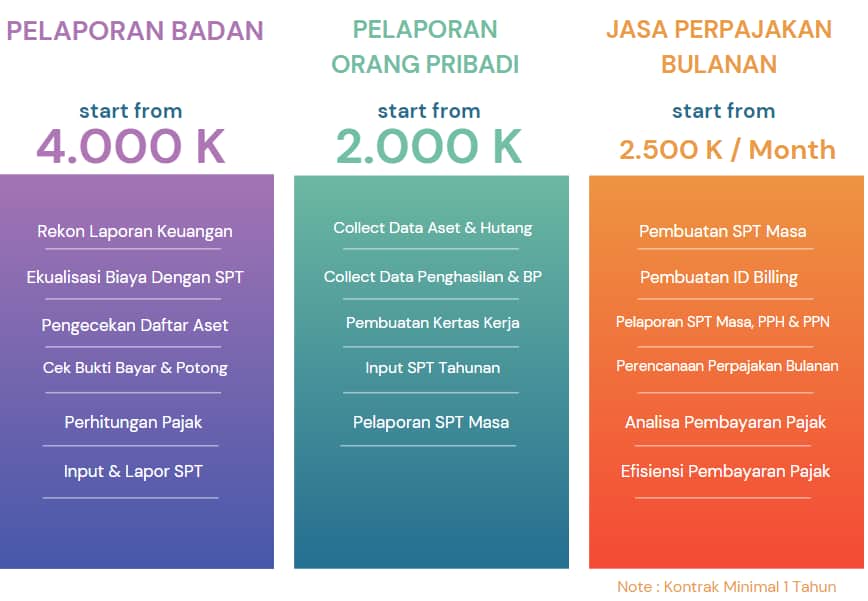 PELAPORAN BADAN

start from
4.000 K

Rekon Laporan Keuangan

Ekualisasi Biaya Dengan SPT

Pengecekan Daftar Aset

Cek Bukti Bayar & Potong

Perhitungan Pajak

Input & Lapor SPT

PELAPORAN ORANG PRIBADI

start from
2.000 K

Collect Data Aset & Hutang

Collect Data Penghasilan & BP

Pembuatan Kertas Kerja

Input SPT Tahunan

Pelaporan SPT Masa

JASA PERPAJAKAN BULANAN

start from
2.500 K / Month

Pembuatan SPT Masa

Pembuatan ID Billing

Pelaporan SPT Masa, PPH & PPN

Perencanaan Perpajakan Bulanan

Analisa Pembayaran Pajak

Efisiensi Pembayaran Pajak

Note : Kontrak Minimal 1 Tahun